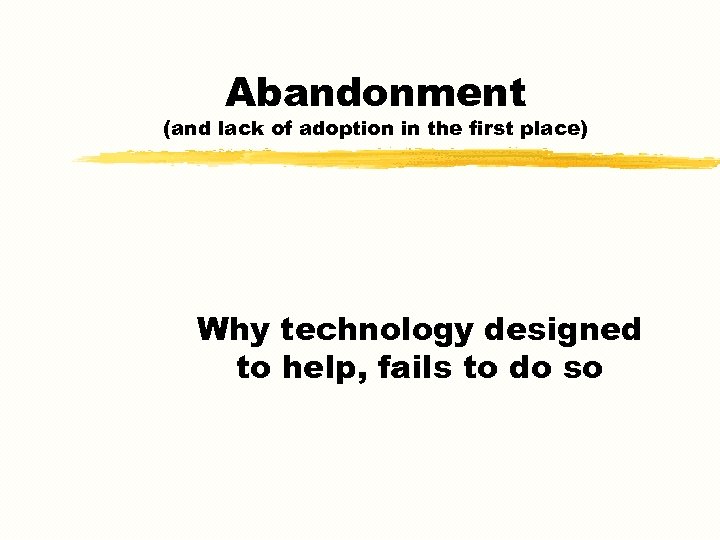 Abandonment
(and lack of adoption in the first place)

Why technology designed to help, fails to do so